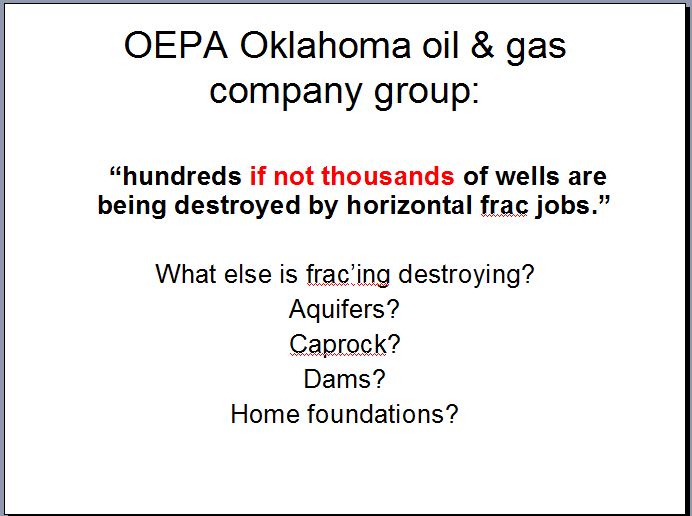 OEPA Oklahoma oil & gas company group:

“hundreds if not thousands of wells are being destroyed by horizontal frac jobs.”

What else is frac’ing destroying?
Aquifers?
Caprock?
Dams?
Home foundations?